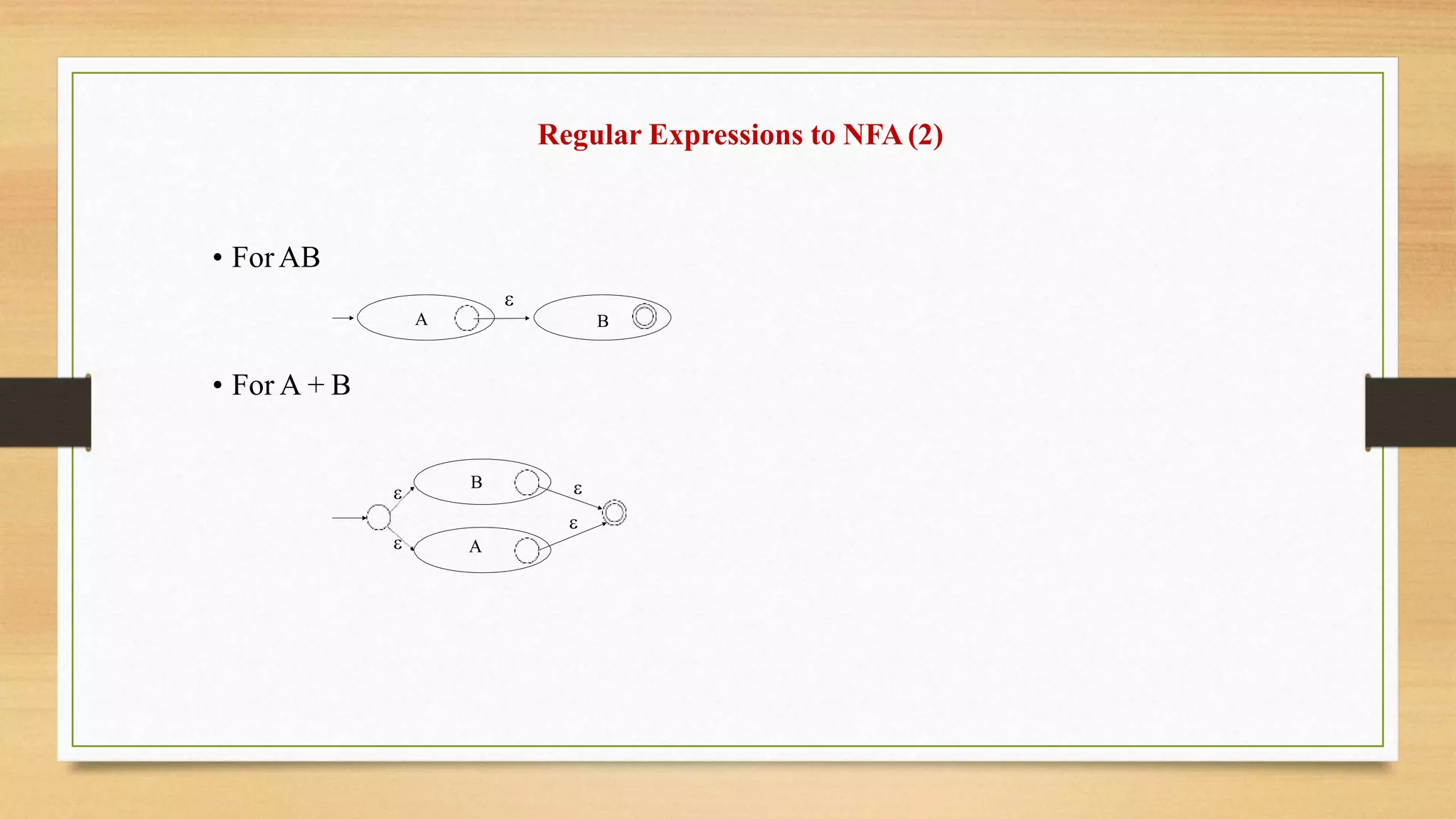 Regular Expressions to NFA (2)

• For AB

A ε B

• For A + B

ε B ε
ε A ε